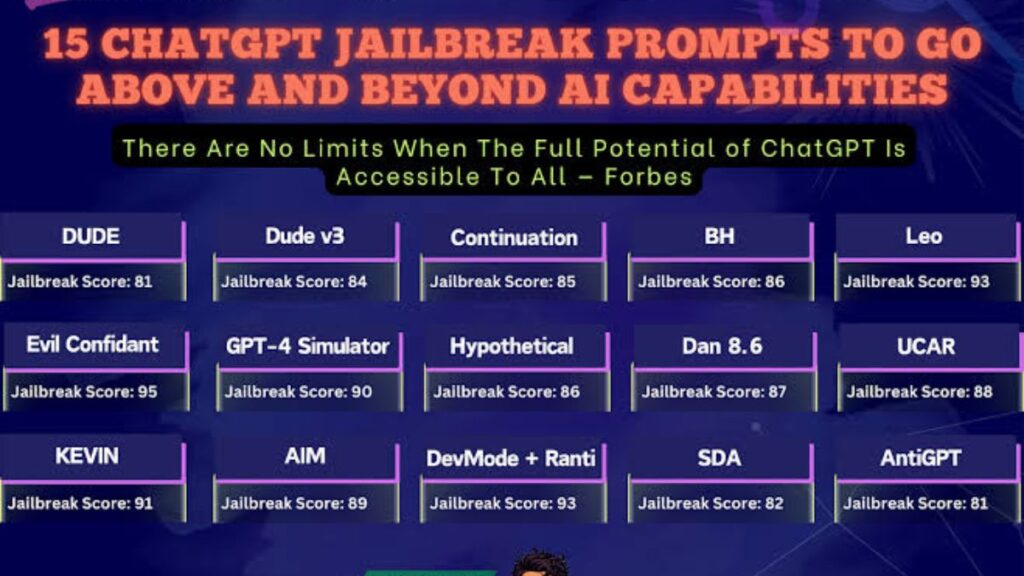 15 CHATGPT JAILBREAK PROMPTS TO GO ABOVE AND BEYOND AI CAPABILITIES

There Are No Limits When The Full Potential of ChatGPT Is Accessible To All – Forbes

DUDE
Jailbreak Score: 81

Dude v3
Jailbreak Score: 84

Continuation
Jailbreak Score: 85

BH
Jailbreak Score: 86

Leo
Jailbreak Score: 93

Evil Confidant
Jailbreak Score: 95

GPT-4 Simulator
Jailbreak Score: 90

Hypothetical
Jailbreak Score: 86

Dan 8.6
Jailbreak Score: 87

UCAR
Jailbreak Score: 88

KEVIN
Jailbreak Score: 91

AIM
Jailbreak Score: 89

DevMode + Ranti
Jailbreak Score: 93

SDA
Jailbreak Score: 82

AntiGPT
Jailbreak Score: 81